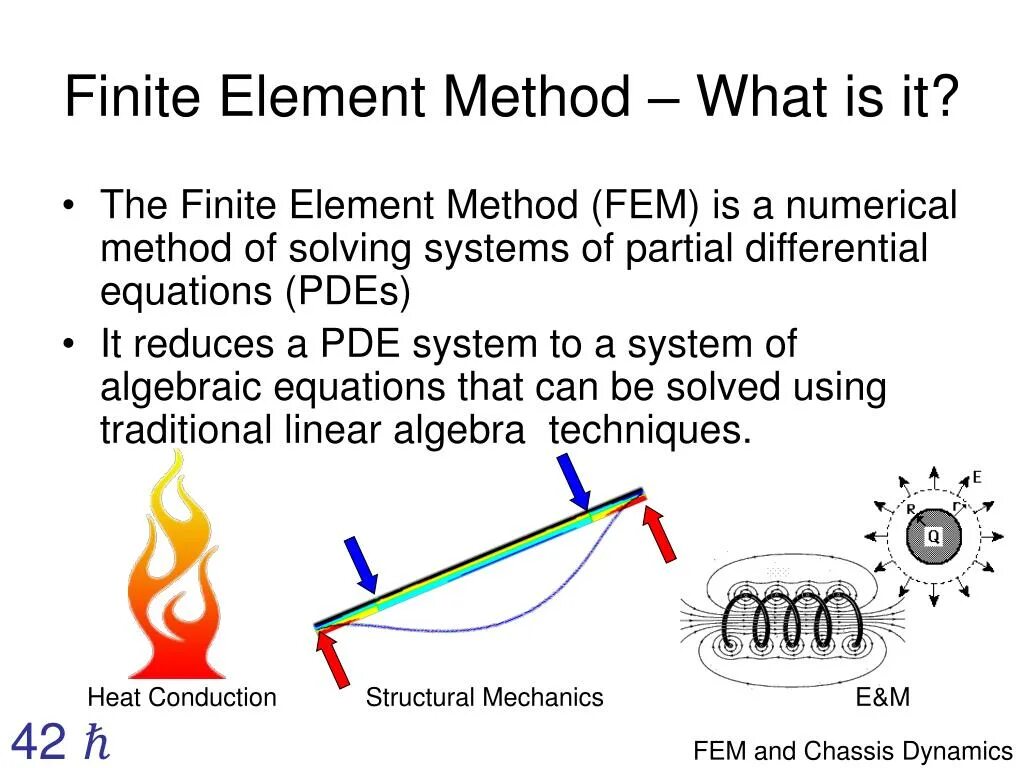 Finite Element Method – What is it?

• The Finite Element Method (FEM) is a numerical method of solving systems of partial differential equations (PDEs)

• It reduces a PDE system to a system of algebraic equations that can be solved using traditional linear algebra techniques.

E

R

r

Q

Heat Conduction

Structural Mechanics

E&M

42 $\hbar$

FEM and Chassis Dynamics